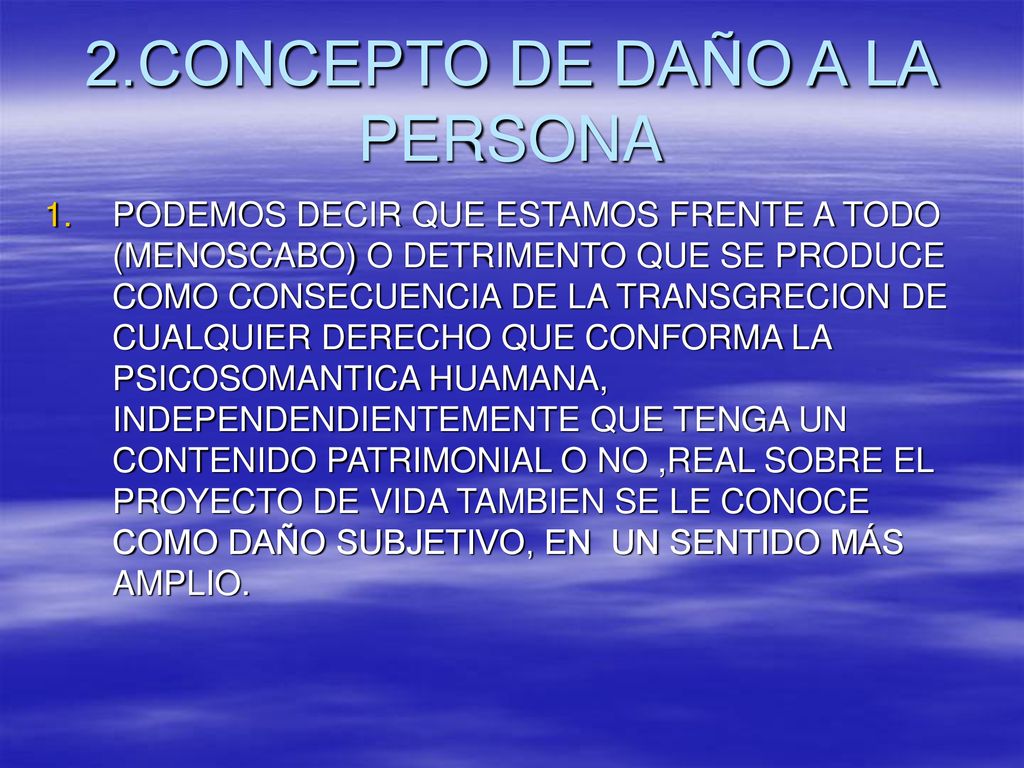 2.CONCEPTO DE DAÑO A LA PERSONA

1. PODEMOS DECIR QUE ESTAMOS FRENTE A TODO (MENOSCABO) O DETRIMENTO QUE SE PRODUCE COMO CONSECUENCIA DE LA TRANSGRECION DE CUALQUIER DERECHO QUE CONFORMA LA PSICOSOMANTICA HUAMANA, INDEPENDENDIENTEMENTE QUE TENGA UN CONTENIDO PATRIMONIAL O NO ,REAL SOBRE EL PROYECTO DE VIDA TAMBIEN SE LE CONOCE COMO DAÑO SUBJETIVO, EN UN SENTIDO MÁS AMPLIO.